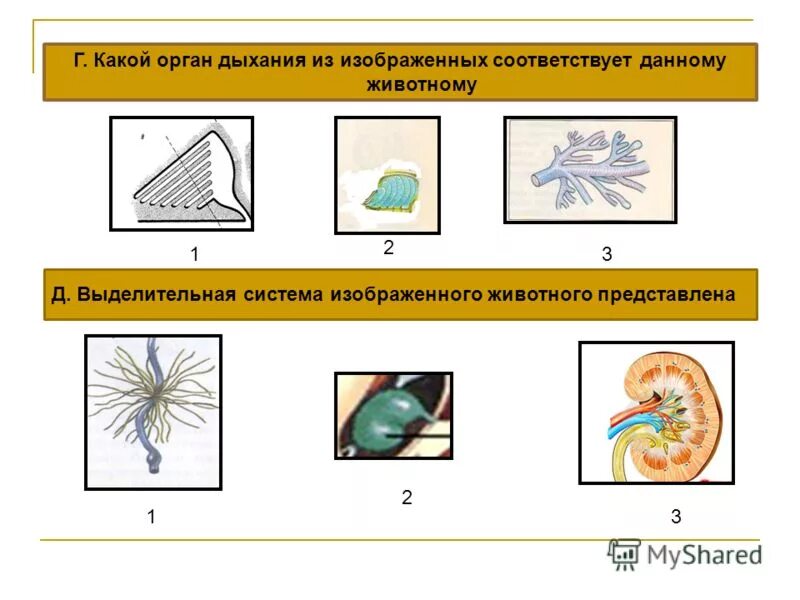 Г. Какой орган дыхания из изображенных соответствует данному животному

1

2

3

Д. Выделительная система изображенного животного представлена

1

2

3

MyShared